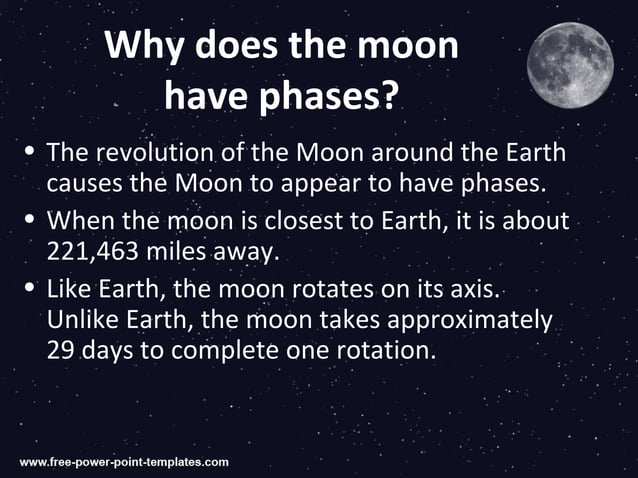 Why does the moon have phases?

• The revolution of the Moon around the Earth causes the Moon to appear to have phases.
• When the moon is closest to Earth, it is about 221,463 miles away.
• Like Earth, the moon rotates on its axis. Unlike Earth, the moon takes approximately 29 days to complete one rotation.

www.free-power-point-templates.com